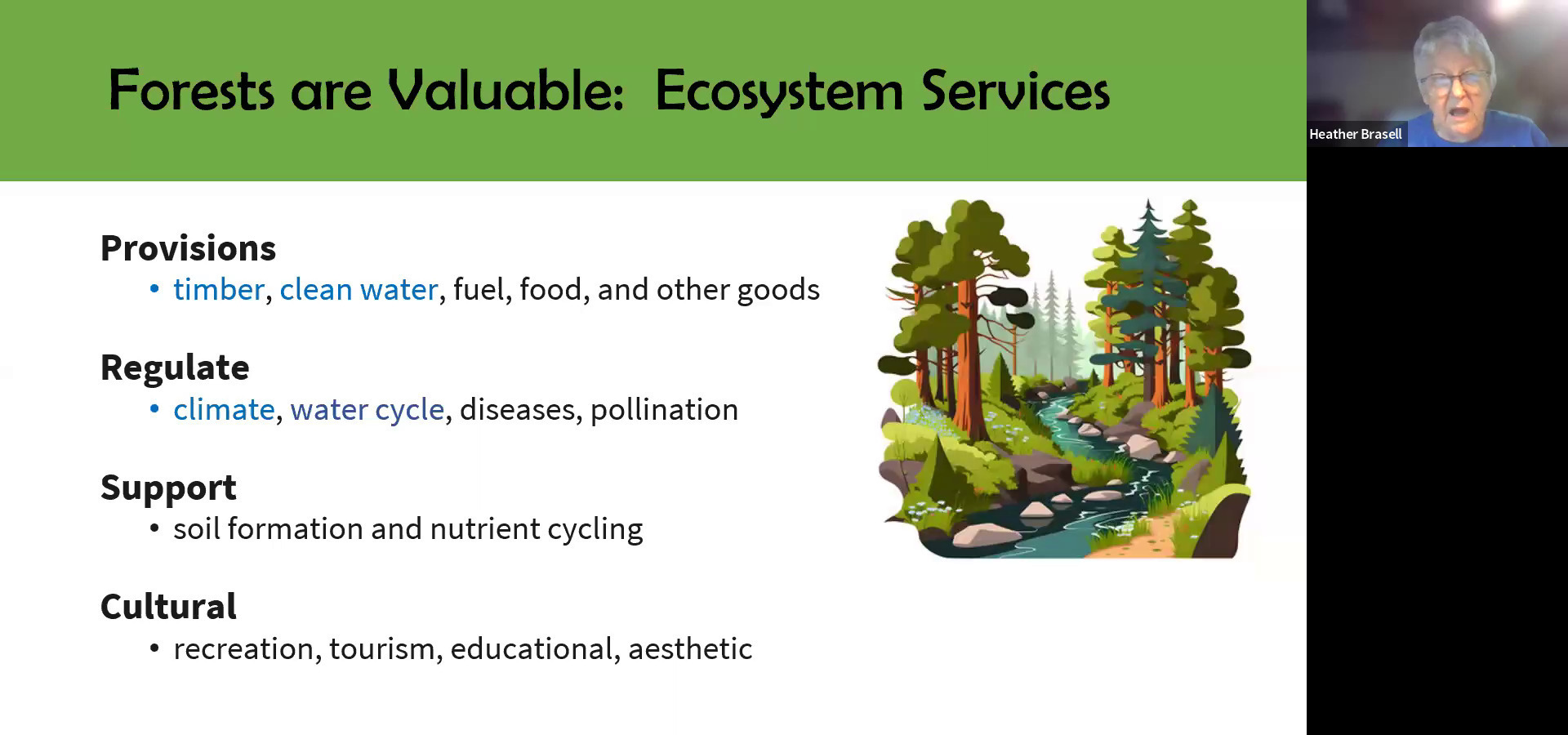 Forests are Valuable: Ecosystem Services

Heather Brasell

Provisions
• timber, clean water, fuel, food, and other goods

Regulate
• climate, water cycle, diseases, pollination

Support
• soil formation and nutrient cycling

Cultural
• recreation, tourism, educational, aesthetic